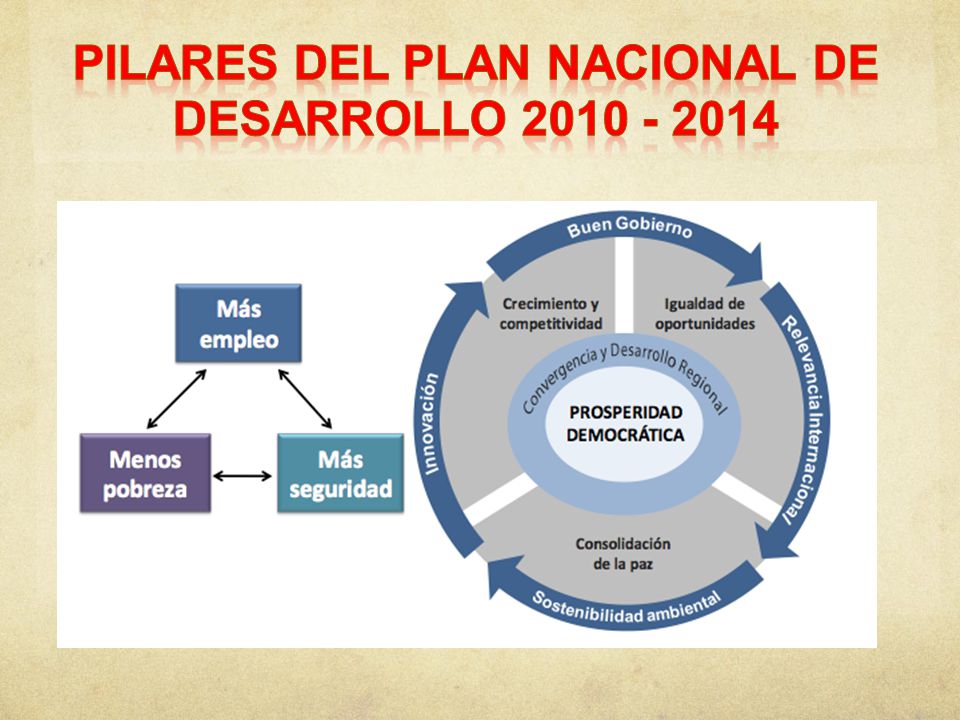 PILARES DEL PLAN NACIONAL DE DESARROLLO 2010 - 2014

Más empleo

Menos pobreza

Más seguridad

Buen Gobierno

Relevancia Internacional

Sostenibilidad ambiental

Innovación

Crecimiento y competitividad

Igualdad de oportunidades

Consolidación de la paz

Convergencia y Desarrollo Regional

PROSPERIDAD DEMOCRÁTICA